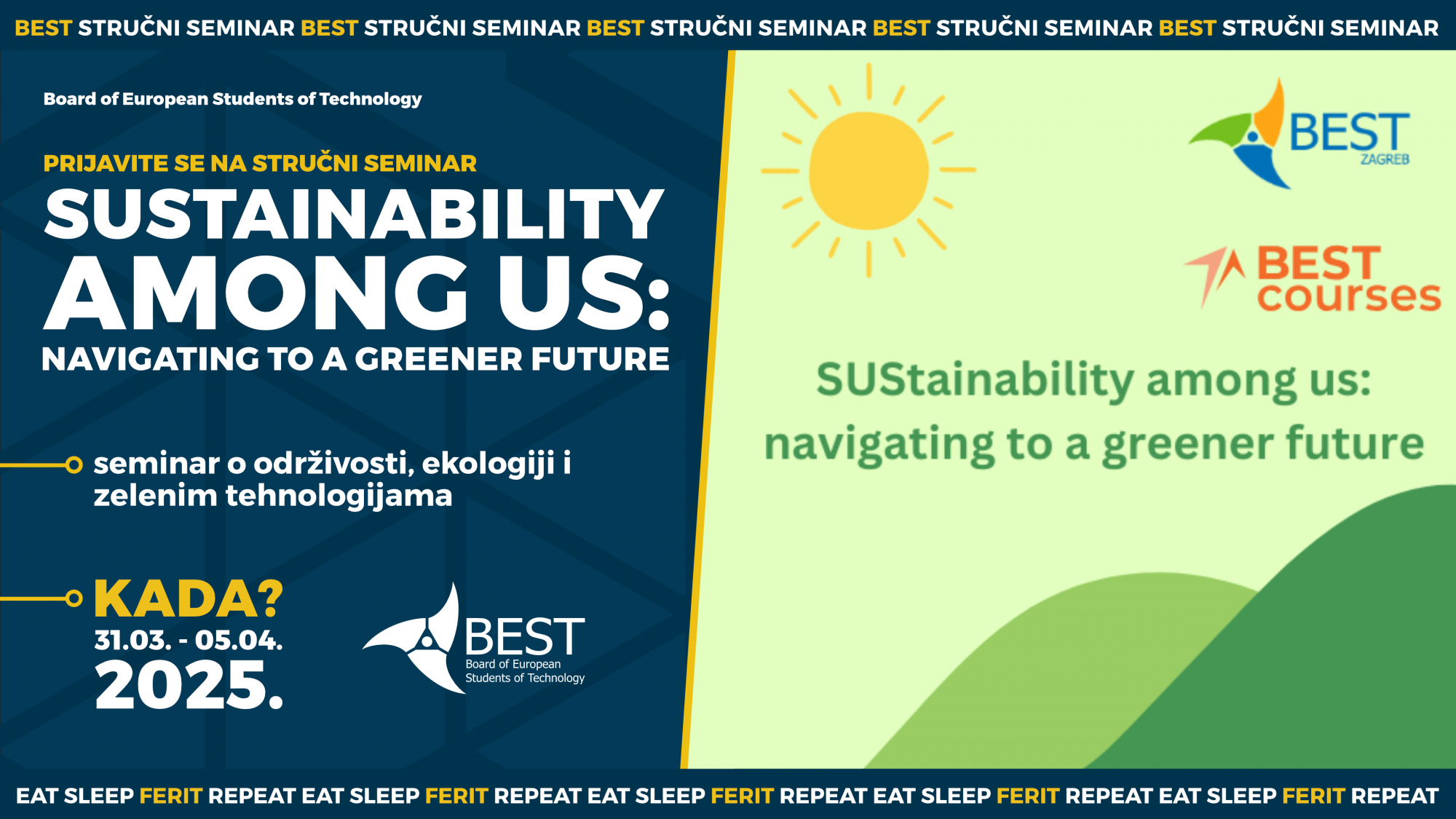 BEST STRUČNI SEMINAR BEST STRUČNI SEMINAR BEST STRUČNI SEMINAR BEST STRUČNI SEMINAR BEST STRUČNI SEMINAR

Board of European Students of Technology

PRIJAVITE SE NA STRUČNI SEMINAR

SUSTAINABILITY AMONG US:

NAVIGATING TO A GREENER FUTURE

seminar o održivosti, ekologiji i zelenim tehnologijama

KADA?

31.03. - 05.04.

2025.

BEST
Board of European Students of Technology

BEST
ZAGREB

BEST
courses

SUStainability among us:
navigating to a greener future

EAT SLEEP FERIT REPEAT EAT SLEEP FERIT REPEAT EAT SLEEP FERIT REPEAT EAT SLEEP FERIT REPEAT EAT SLEEP FERIT REPEAT